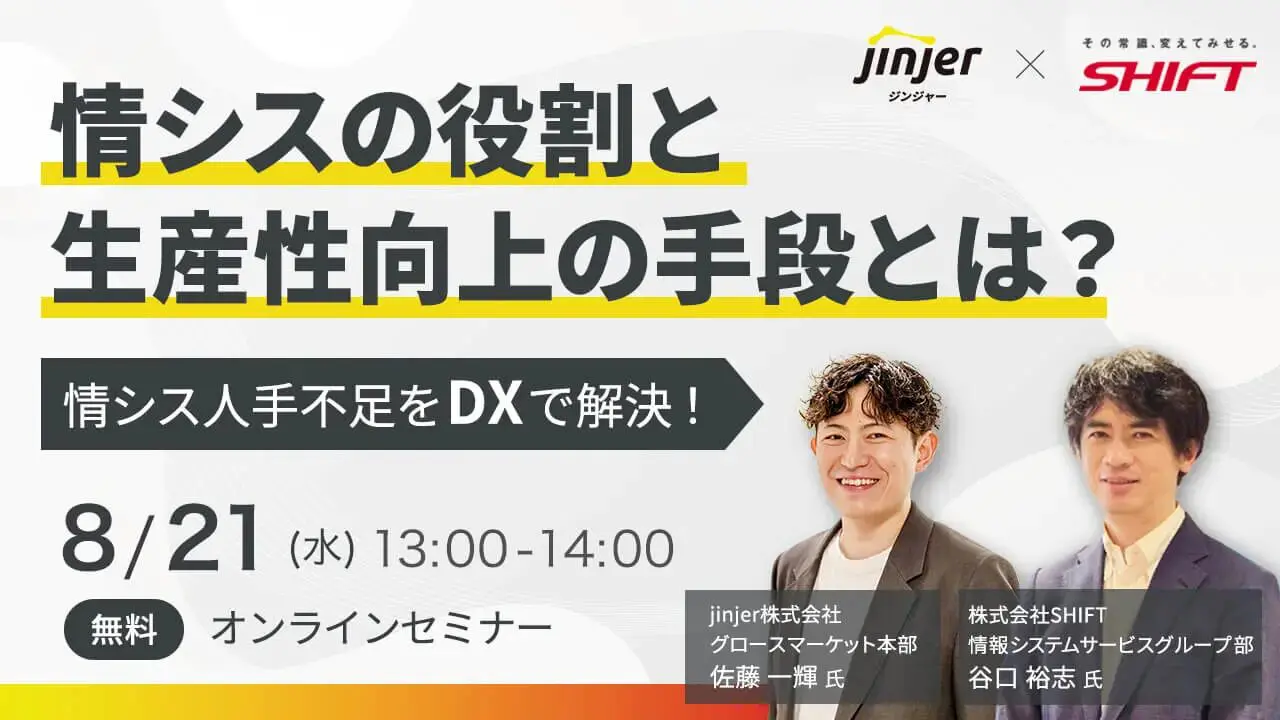 jinjer
ジンジャー
×
その常識、変えてみせる。
SHIFT

情シスの役割と
生産性向上の手段とは？

情シス人手不足をDXで解決！

8/21 (水) 13:00-14:00

無料 オンラインセミナー

jinjer株式会社
グロースマーケット本部
佐藤 一輝 氏

株式会社SHIFT
情報システムサービスグループ部
谷口 裕志 氏